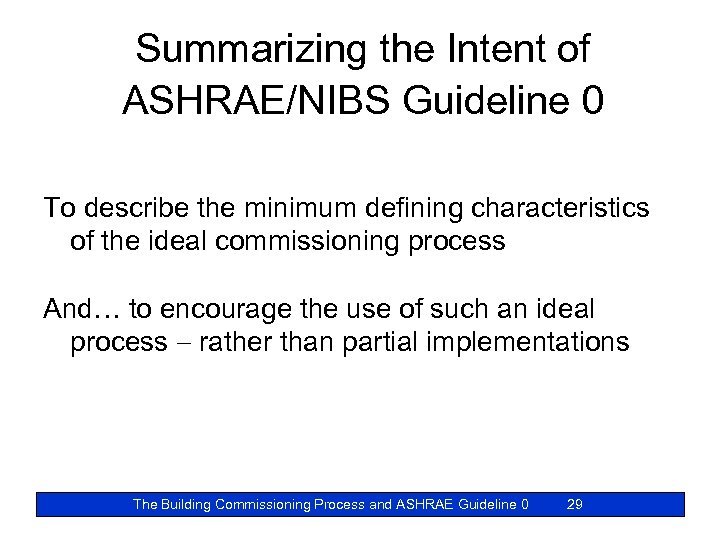 Summarizing the Intent of ASHRAE/NIBS Guideline 0

To describe the minimum defining characteristics of the ideal commissioning process

And… to encourage the use of such an ideal process – rather than partial implementations

The Building Commissioning Process and ASHRAE Guideline 0 29